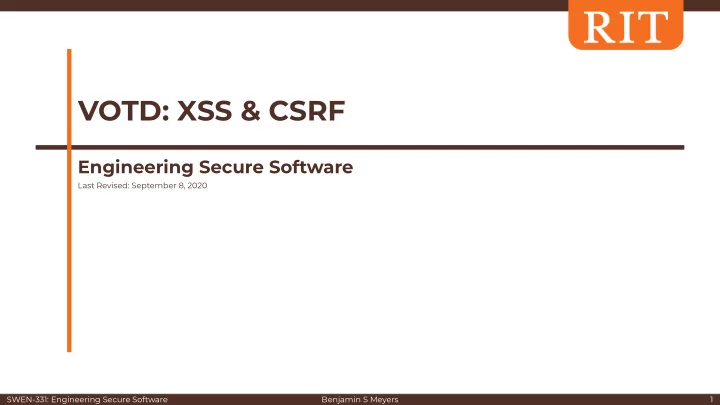 RIT

VOTD: XSS & CSRF

Engineering Secure Software

Last Revised: September 8, 2020

SWEN-331: Engineering Secure Software    Benjamin S Meyers    1